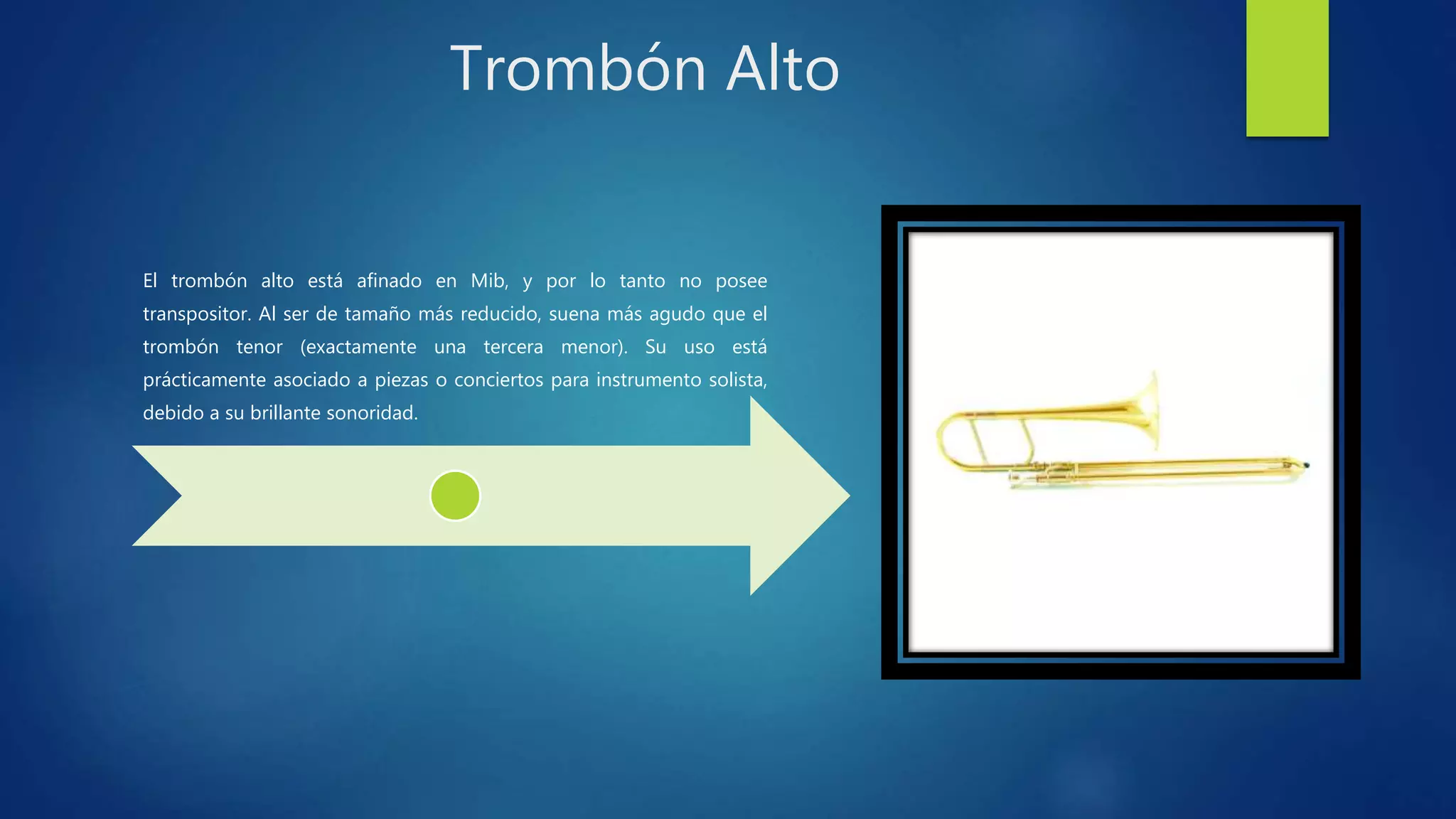 Trombón Alto

El trombón alto está afinado en Mib, y por lo tanto no posee transpositor. Al ser de tamaño más reducido, suena más agudo que el trombón tenor (exactamente una tercera menor). Su uso está prácticamente asociado a piezas o conciertos para instrumento solista, debido a su brillante sonoridad.